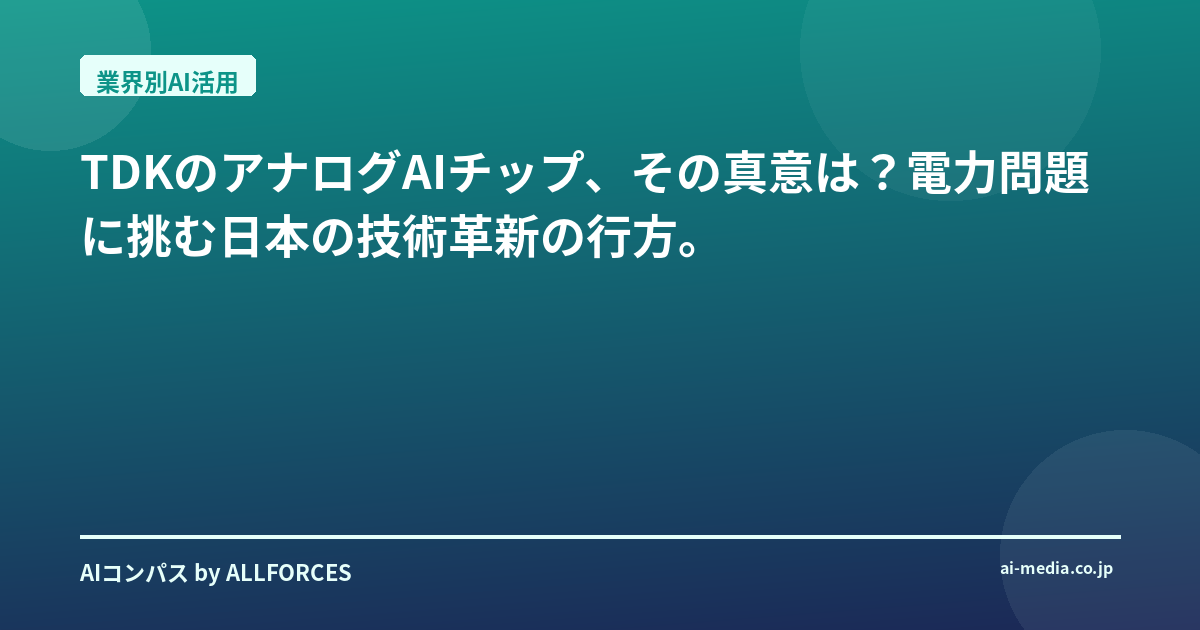 業界別AI活用

TDKのアナログAIチップ、その真意は？電力問題に挑む日本の技術革新の行方。

AIコンパス by ALLFORCES

ai-media.co.jp